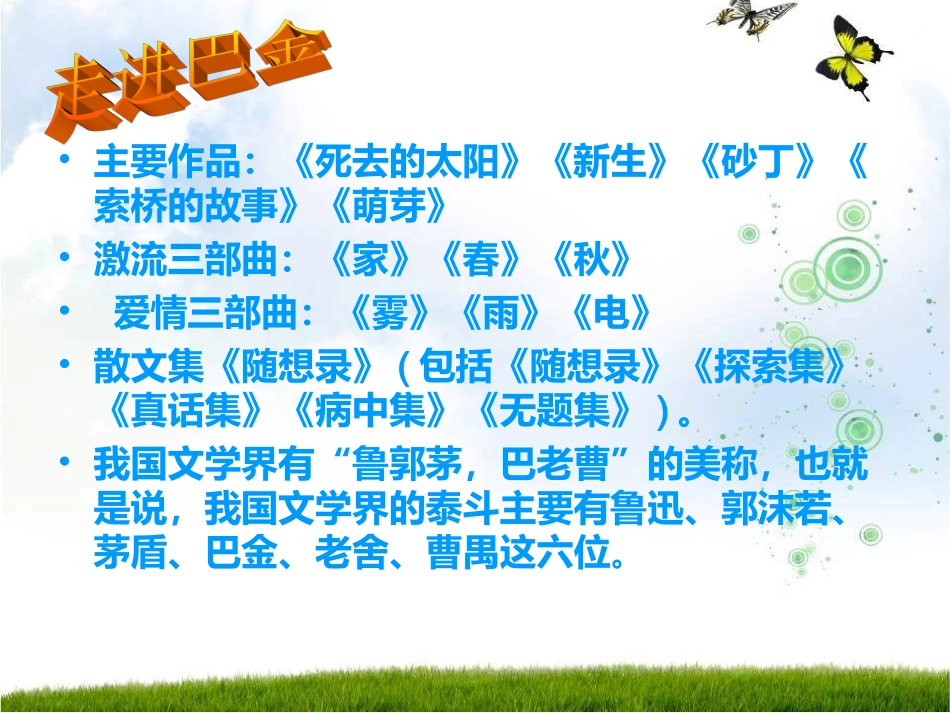 走进巴金

• 主要作品：《死去的太阳》《新生》《砂丁》《索桥的故事》《萌芽》

• 激流三部曲：《家》《春》《秋》

• 爱情三部曲：《雾》《雨》《电》

• 散文集《随想录》（包括《随想录》《探索集》《真话集》《病中集》《无题集》）。

• 我国文学界有“鲁郭茅，巴老曹”的美称，也就是说，我国文学界的泰斗主要有鲁迅、郭沫若、茅盾、巴金、老舍、曹禺这六位。